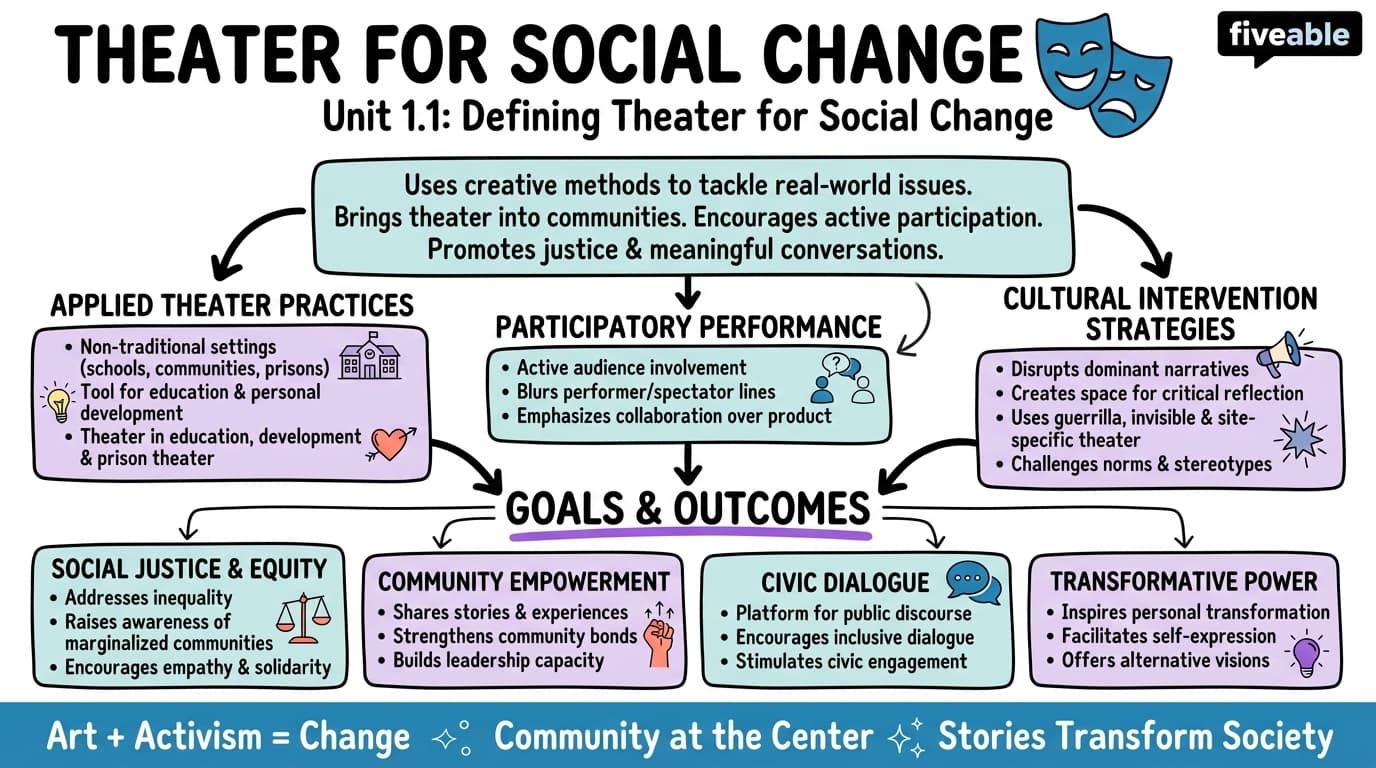 THEATER FOR SOCIAL CHANGE

fiveable

Unit 1.1: Defining Theater for Social Change

Uses creative methods to tackle real-world issues. Brings theater into communities. Encourages active participation. Promotes justice & meaningful conversations.

APPLIED THEATER PRACTICES
• Non-traditional settings (schools, communities, prisons)
• Tool for education & personal development
• Theater in education, development & prison theater

PARTICIPATORY PERFORMANCE
• Active audience involvement
• Blurs performer/spectator lines
• Emphasizes collaboration over product

CULTURAL INTERVENTION STRATEGIES
• Disrupts dominant narratives
• Creates space for critical reflection
• Uses guerrilla, invisible & site-specific theater
• Challenges norms & stereotypes

GOALS & OUTCOMES

SOCIAL JUSTICE & EQUITY
• Addresses inequality
• Raises awareness of marginalized communities
• Encourages empathy & solidarity

COMMUNITY EMPOWERMENT
• Shares stories & experiences
• Strengthens community bonds
• Builds leadership capacity

CIVIC DIALOGUE
• Platform for public discourse
• Encourages inclusive dialogue
• Stimulates civic engagement

TRANSFORMATIVE POWER
• Inspires personal transformation
• Facilitates self-expression
• Offers alternative visions

Art + Activism = Change Community at the Center Stories Transform Society